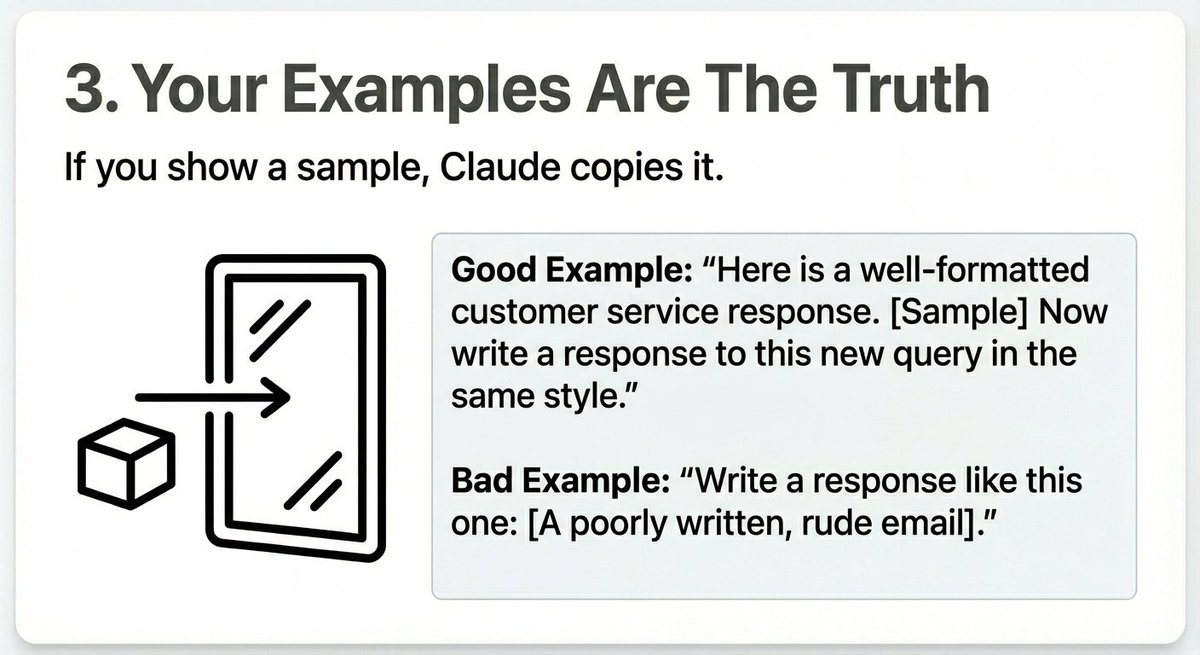 3. Your Examples Are The Truth

If you show a sample, Claude copies it.

Good Example: "Here is a well-formatted customer service response. [Sample] Now write a response to this new query in the same style."

Bad Example: "Write a response like this one: [A poorly written, rude email]."